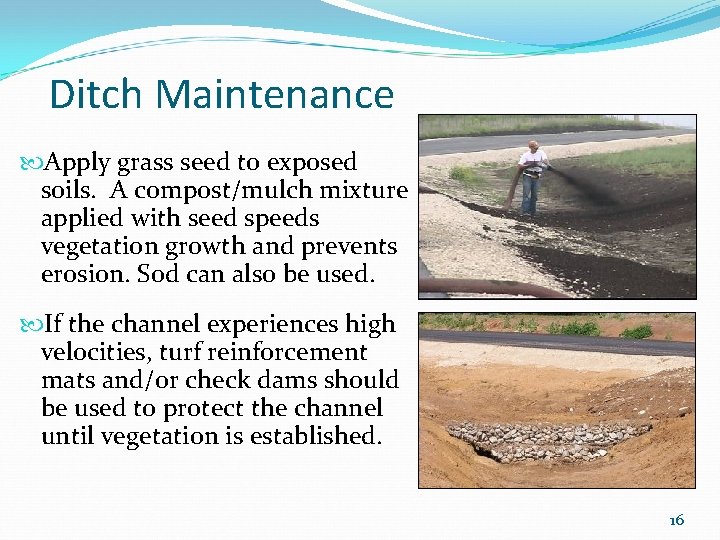 Ditch Maintenance

Apply grass seed to exposed soils. A compost/mulch mixture applied with seed speeds vegetation growth and prevents erosion. Sod can also be used.

If the channel experiences high velocities, turf reinforcement mats and/or check dams should be used to protect the channel until vegetation is established.

16